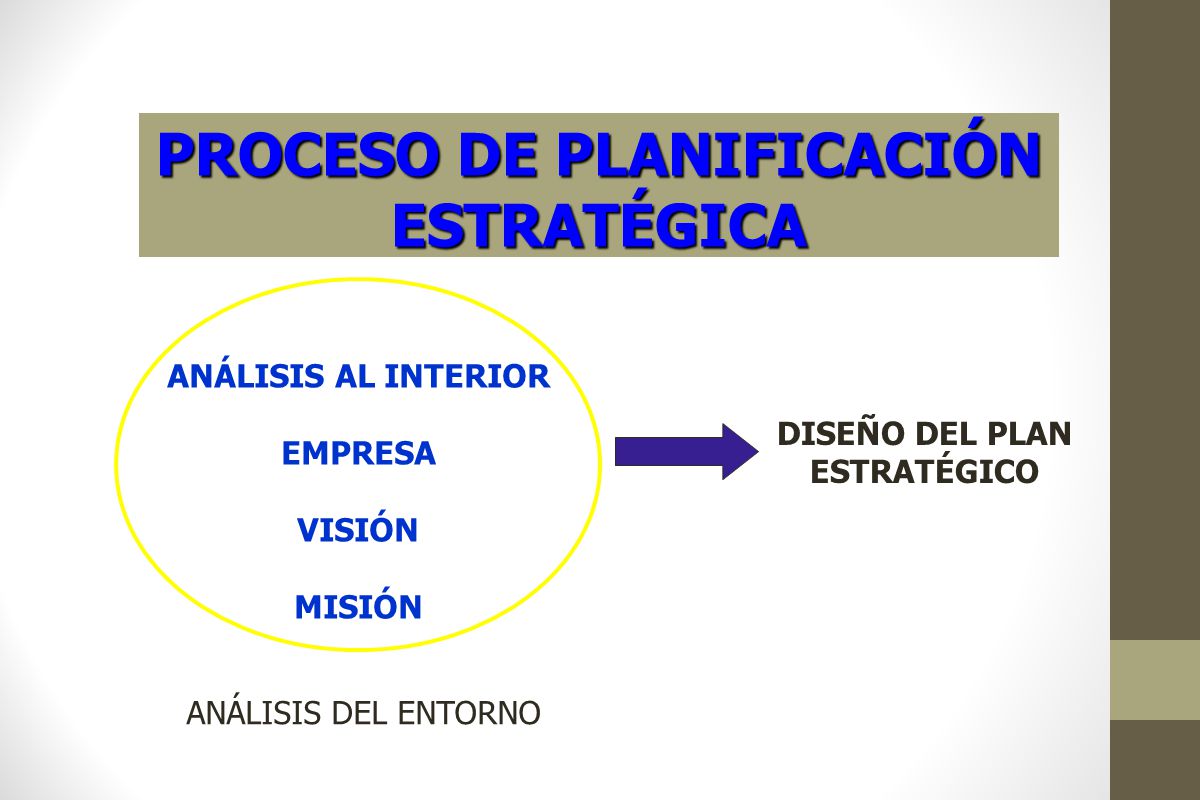 PROCESO DE PLANIFICACIÓN ESTRATÉGICA

ANÁLISIS AL INTERIOR

EMPRESA

VISIÓN

MISIÓN

DISEÑO DEL PLAN ESTRATÉGICO

ANÁLISIS DEL ENTORNO